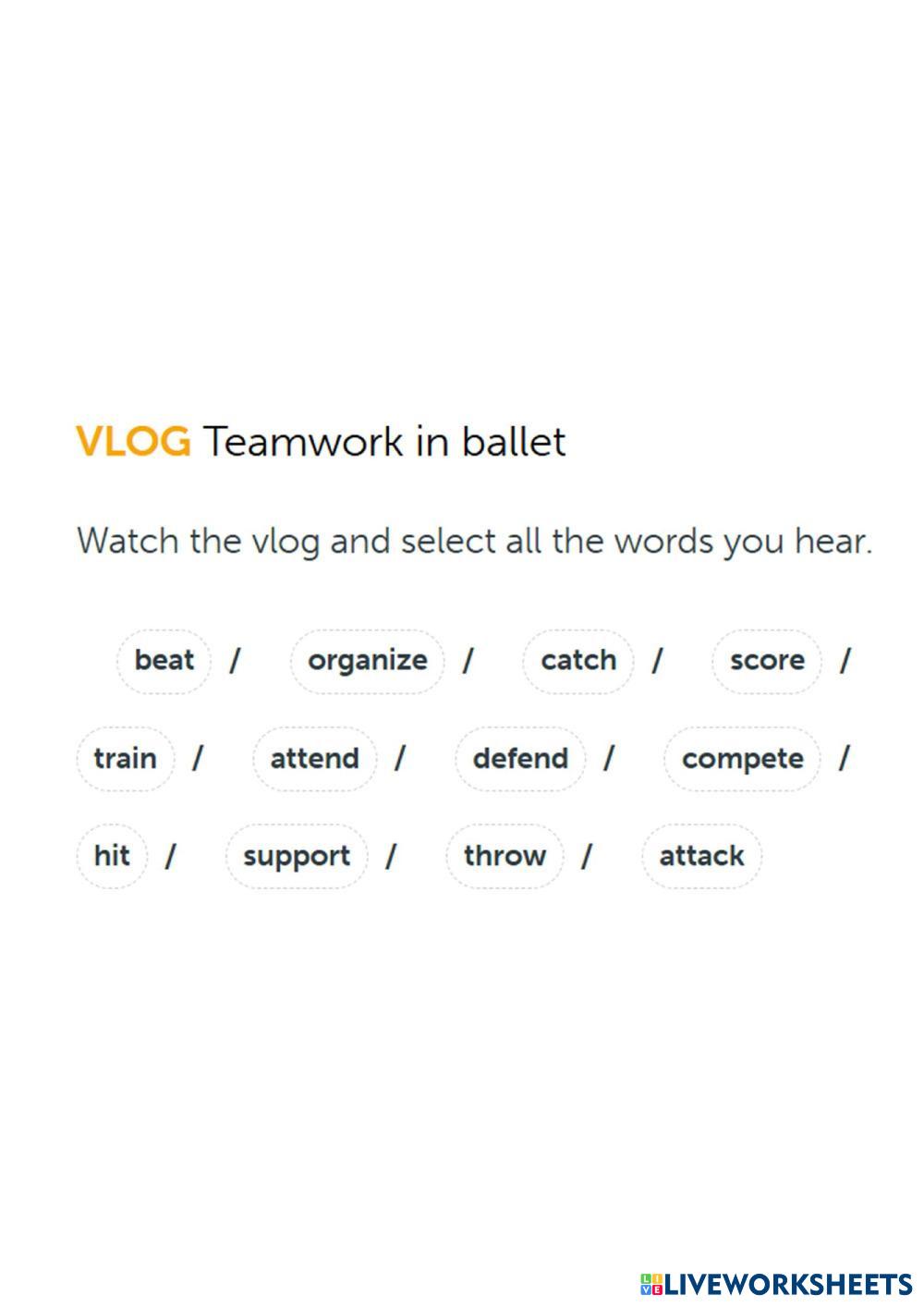 VLOG Teamwork in ballet

Watch the vlog and select all the words you hear.

beat / organize / catch / score /

train / attend / defend / compete /

hit / support / throw / attack

LIVEWORKSHEETS